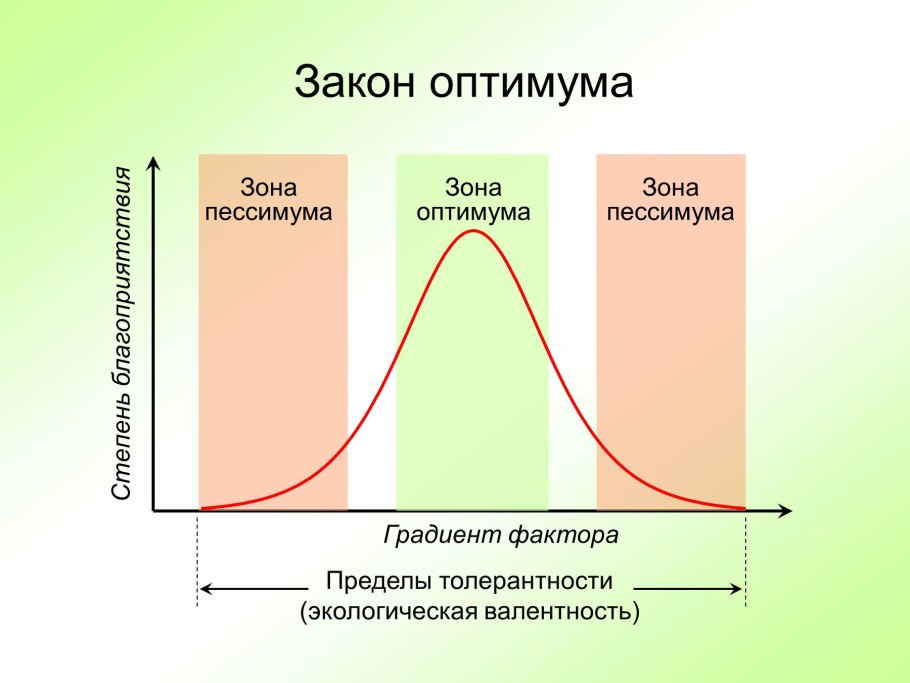 Закон оптимума

Степень благоприятствия

Зона пессимума

Зона оптимума

Зона пессимума

Градиент фактора

Пределы толерантности
(экологическая валентность)